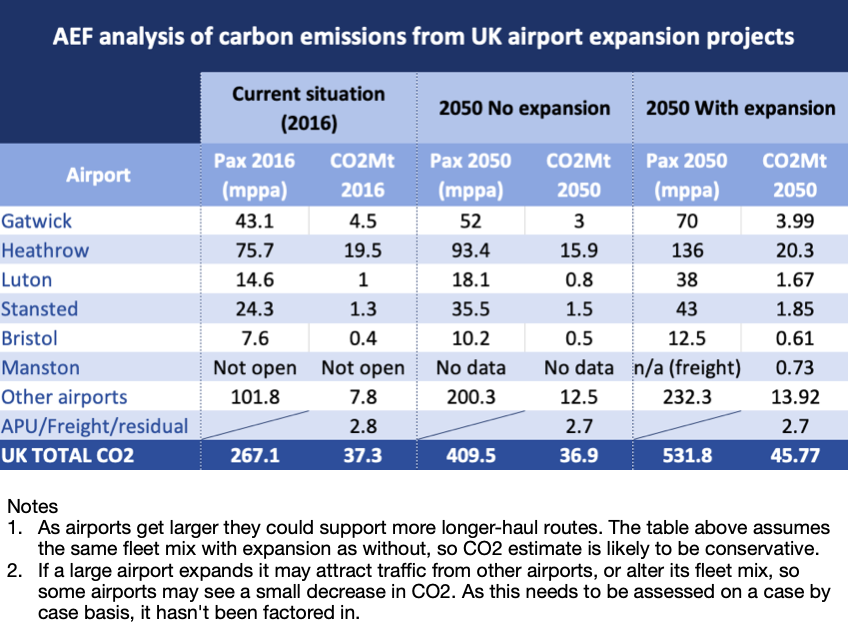 AEF analysis of carbon emissions from UK airport expansion projects

| | Current situation (2016) | | 2050 No expansion | | 2050 With expansion | |
|---|---|---|---|---|---|---|
| Airport | Pax 2016 (mppa) | CO2Mt 2016 | Pax 2050 (mppa) | CO2Mt 2050 | Pax 2050 (mppa) | CO2Mt 2050 |
| Gatwick | 43.1 | 4.5 | 52 | 3 | 70 | 3.99 |
| Heathrow | 75.7 | 19.5 | 93.4 | 15.9 | 136 | 20.3 |
| Luton | 14.6 | 1 | 18.1 | 0.8 | 38 | 1.67 |
| Stansted | 24.3 | 1.3 | 35.5 | 1.5 | 43 | 1.85 |
| Bristol | 7.6 | 0.4 | 10.2 | 0.5 | 12.5 | 0.61 |
| Manston | Not open | Not open | No data | No data | n/a (freight) | 0.73 |
| Other airports | 101.8 | 7.8 | 200.3 | 12.5 | 232.3 | 13.92 |
| APU/Freight/residual | | 2.8 | | 2.7 | | 2.7 |
| UK TOTAL CO2 | 267.1 | 37.3 | 409.5 | 36.9 | 531.8 | 45.77 |

Notes
1. As airports get larger they could support more longer-haul routes. The table above assumes the same fleet mix with expansion as without, so CO2 estimate is likely to be conservative.
2. If a large airport expands it may attract traffic from other airports, or alter its fleet mix, so some airports may see a small decrease in CO2. As this needs to be assessed on a case by case basis, it hasn't been factored in.